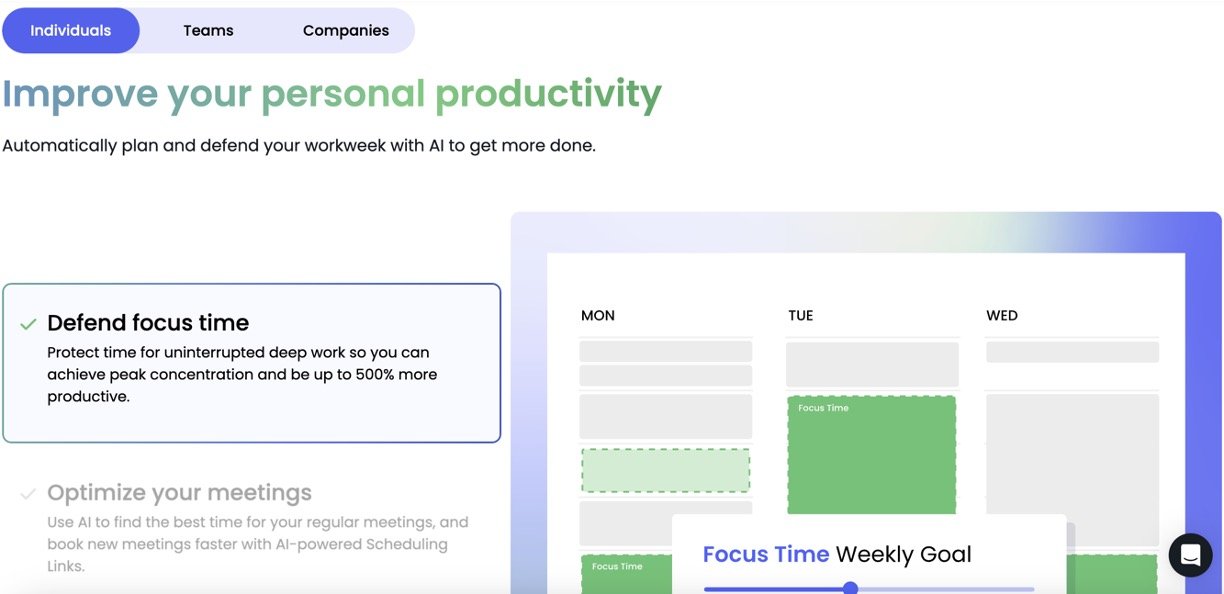 Individuals Teams Companies

Improve your personal productivity

Automatically plan and defend your workweek with AI to get more done.

Defend focus time
Protect time for uninterrupted deep work so you can achieve peak concentration and be up to 500% more productive.

Optimize your meetings
Use AI to find the best time for your regular meetings, and book new meetings faster with AI-powered Scheduling Links.

MON TUE WED

Focus Time

Focus Time

Focus Time Weekly Goal